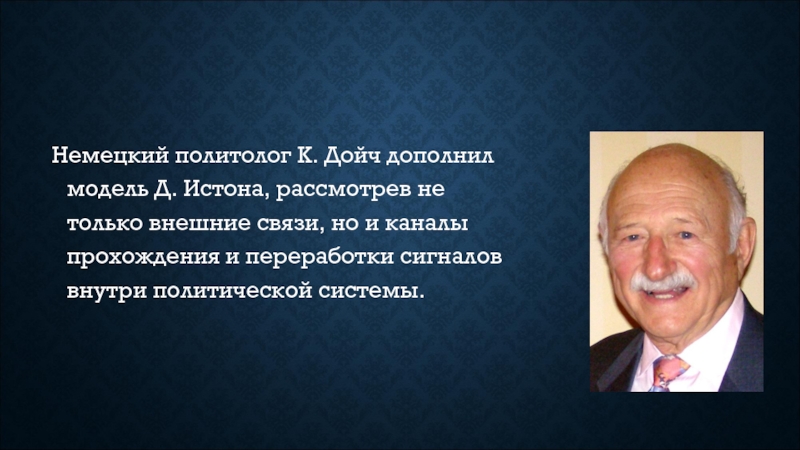 Немецкий политолог К. Дойч дополнил модель Д. Истона, рассмотрев не только внешние связи, но и каналы прохождения и переработки сигналов внутри политической системы.